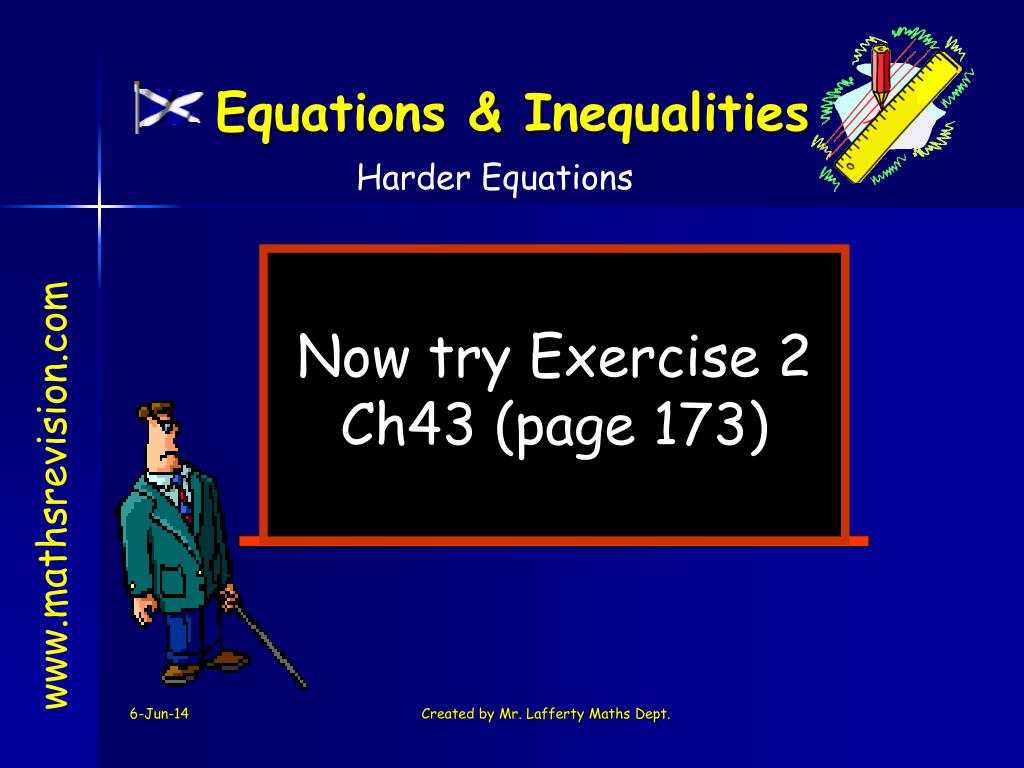 Equations & Inequalities

Harder Equations

www.mathsrevision.com

Now try Exercise 2 Ch43 (page 173)

6-Jun-14

Created by Mr. Lafferty Maths Dept.